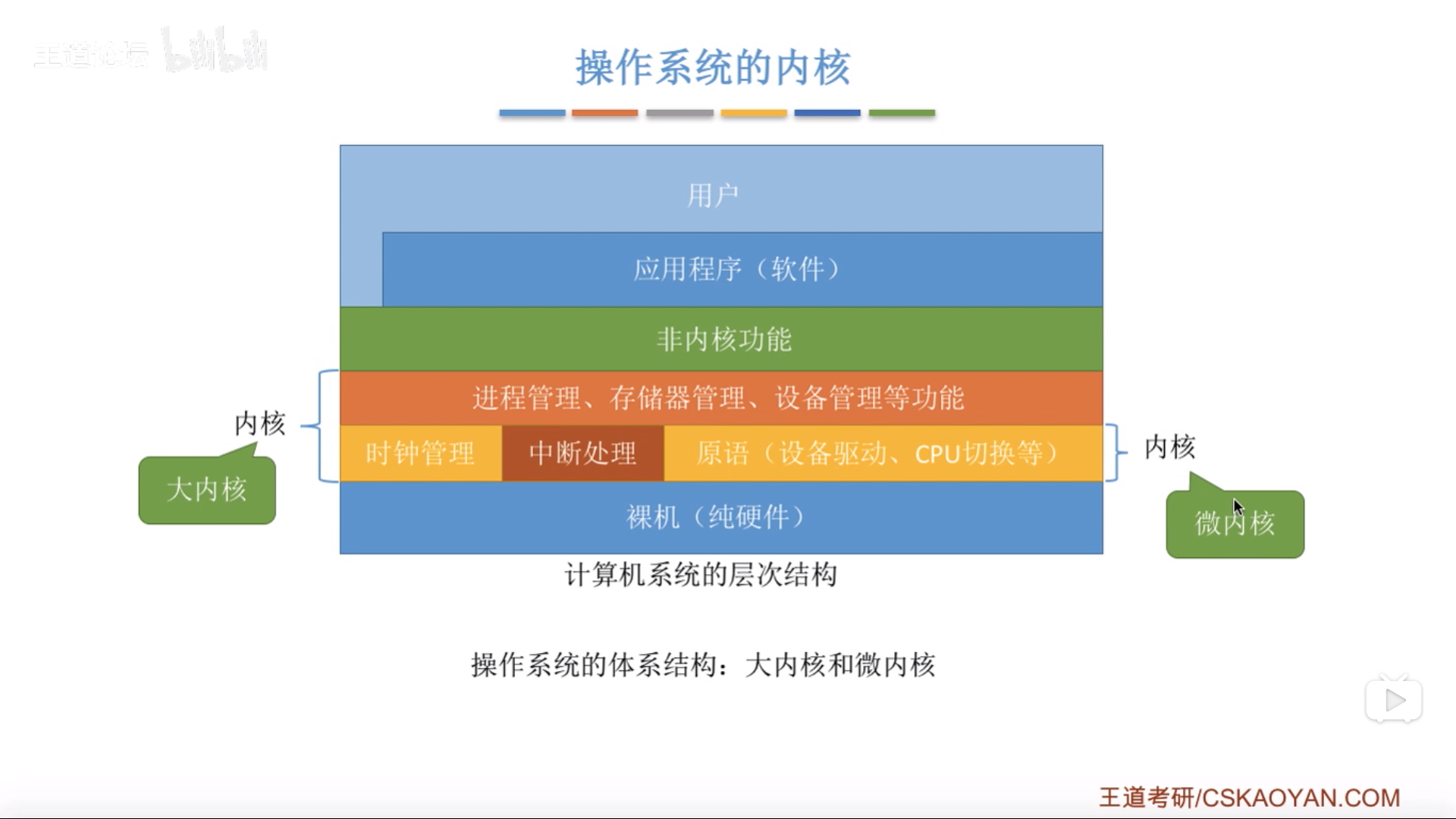 王道论坛 bilibili

操作系统的内核

用户

应用程序（软件）

非内核功能

进程管理、存储器管理、设备管理等功能

时钟管理 中断处理 原语（设备驱动、CPU切换等）

裸机（纯硬件）

内核

大内核

内核

微内核

计算机系统的层次结构

操作系统的体系结构：大内核和微内核

王道考研/CSKAOYAN.COM